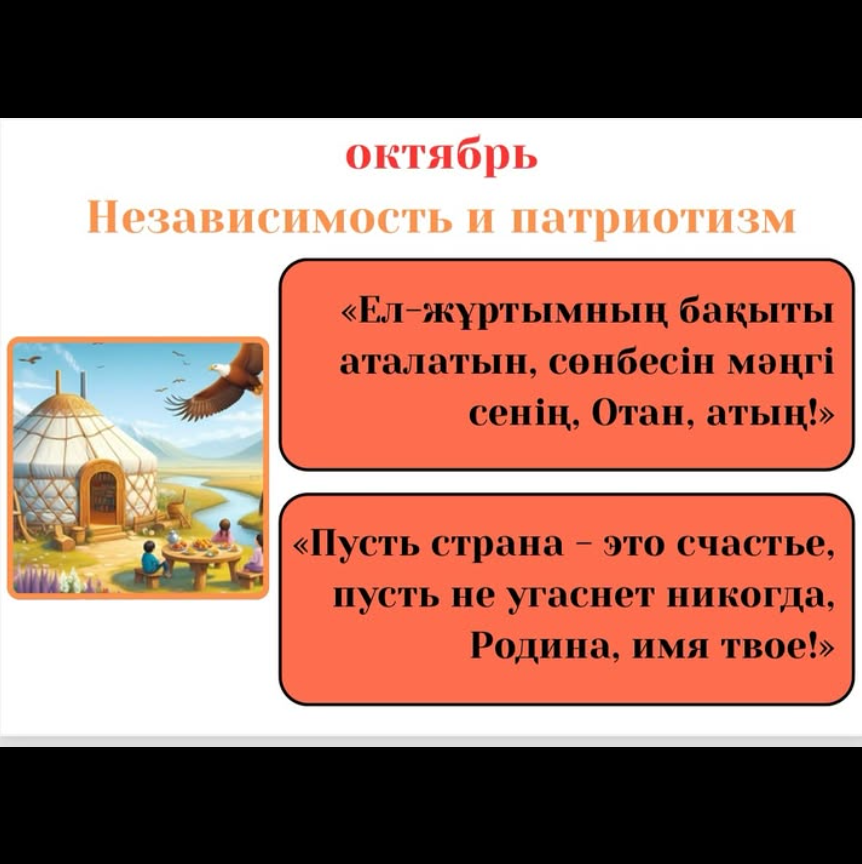 октябрь

Независимость и патриотизм

«Ел-жұртымның бақыты аталатын, сөнбесін мәңгі сенің, Отан, атың!»

«Пусть страна - это счастье, пусть не угаснет никогда, Родина, имя твое!»